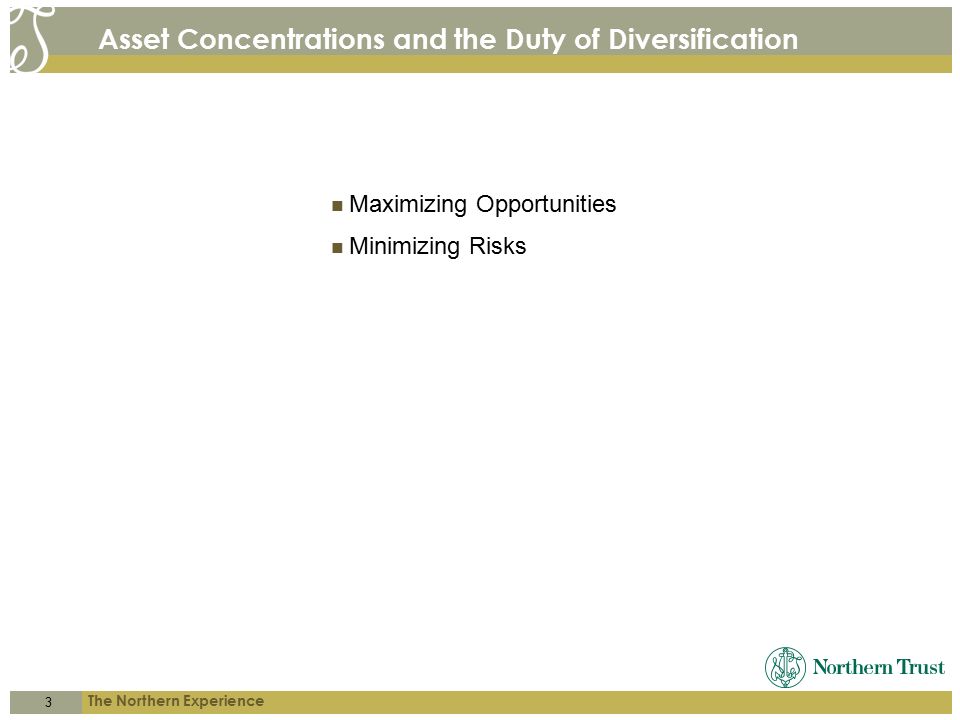 Asset Concentrations and the Duty of Diversification

■ Maximizing Opportunities
■ Minimizing Risks

Northern Trust

3 The Northern Experience